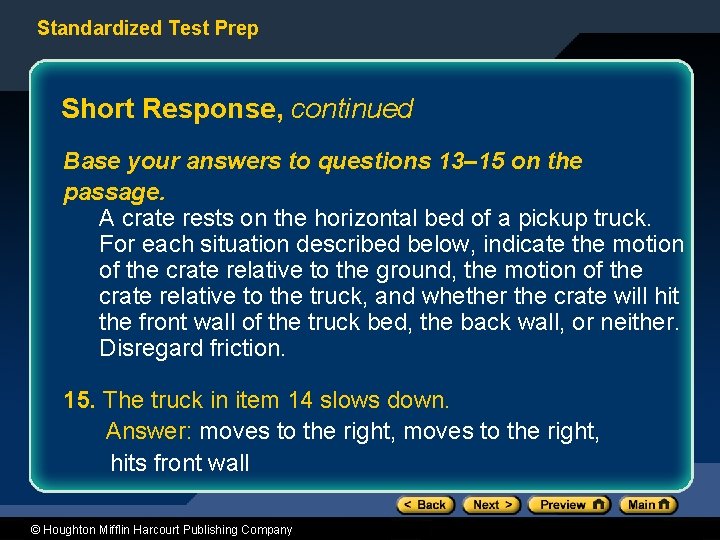 Standardized Test Prep

Short Response, continued

Base your answers to questions 13–15 on the passage.

A crate rests on the horizontal bed of a pickup truck. For each situation described below, indicate the motion of the crate relative to the ground, the motion of the crate relative to the truck, and whether the crate will hit the front wall of the truck bed, the back wall, or neither. Disregard friction.

15. The truck in item 14 slows down.

Answer: moves to the right, moves to the right, hits front wall

< Back Next > Preview Main

© Houghton Mifflin Harcourt Publishing Company